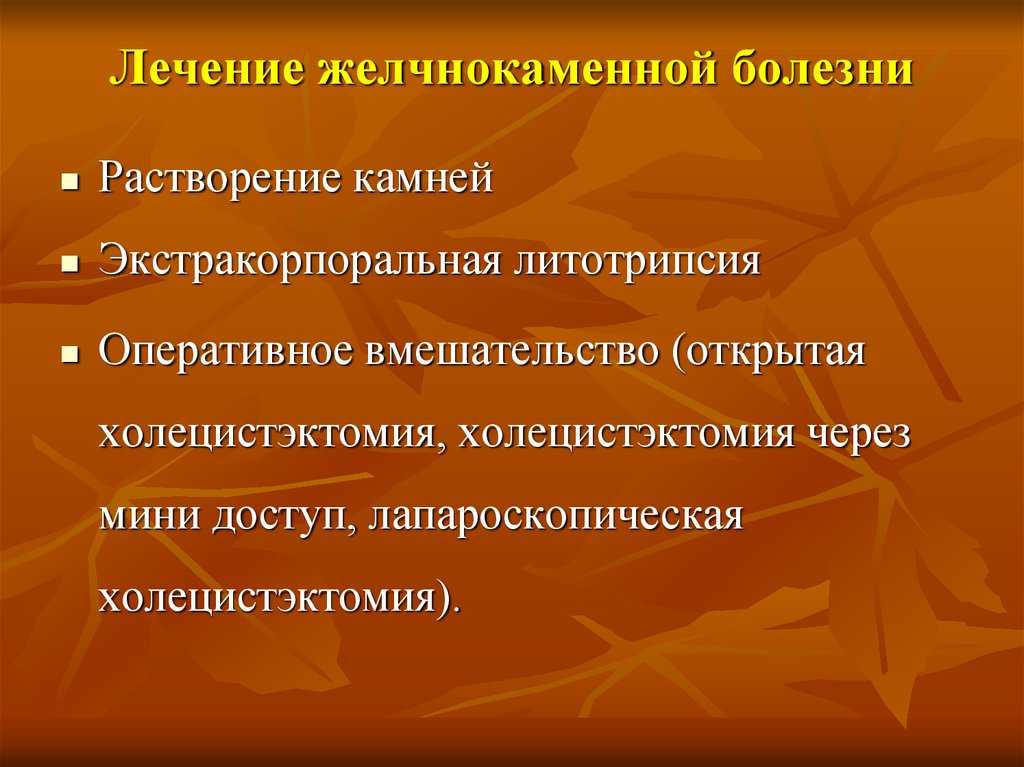 Лечение желчнокаменной болезни

- Растворение камней
- Экстракорпоральная литотрипсия
- Оперативное вмешательство (открытая холецистэктомия, холецистэктомия через мини доступ, лапароскопическая холецистэктомия).